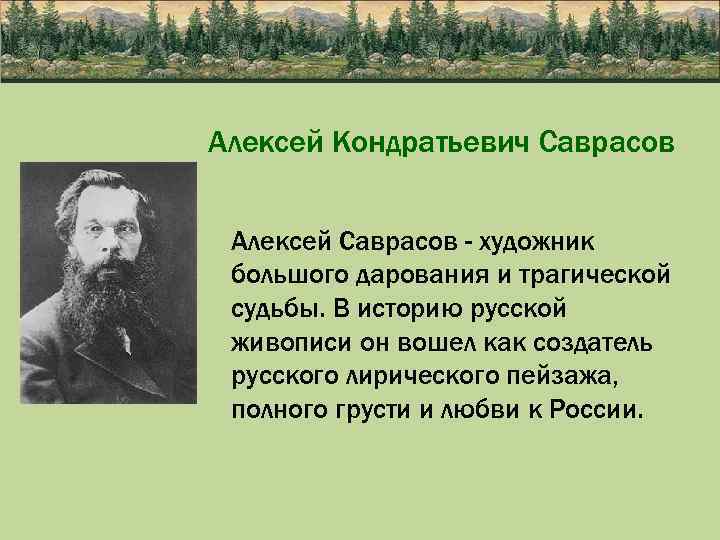 Алексей Кондратьевич Саврасов

Алексей Саврасов - художник большого дарования и трагической судьбы. В историю русской живописи он вошел как создатель русского лирического пейзажа, полного грусти и любви к России.